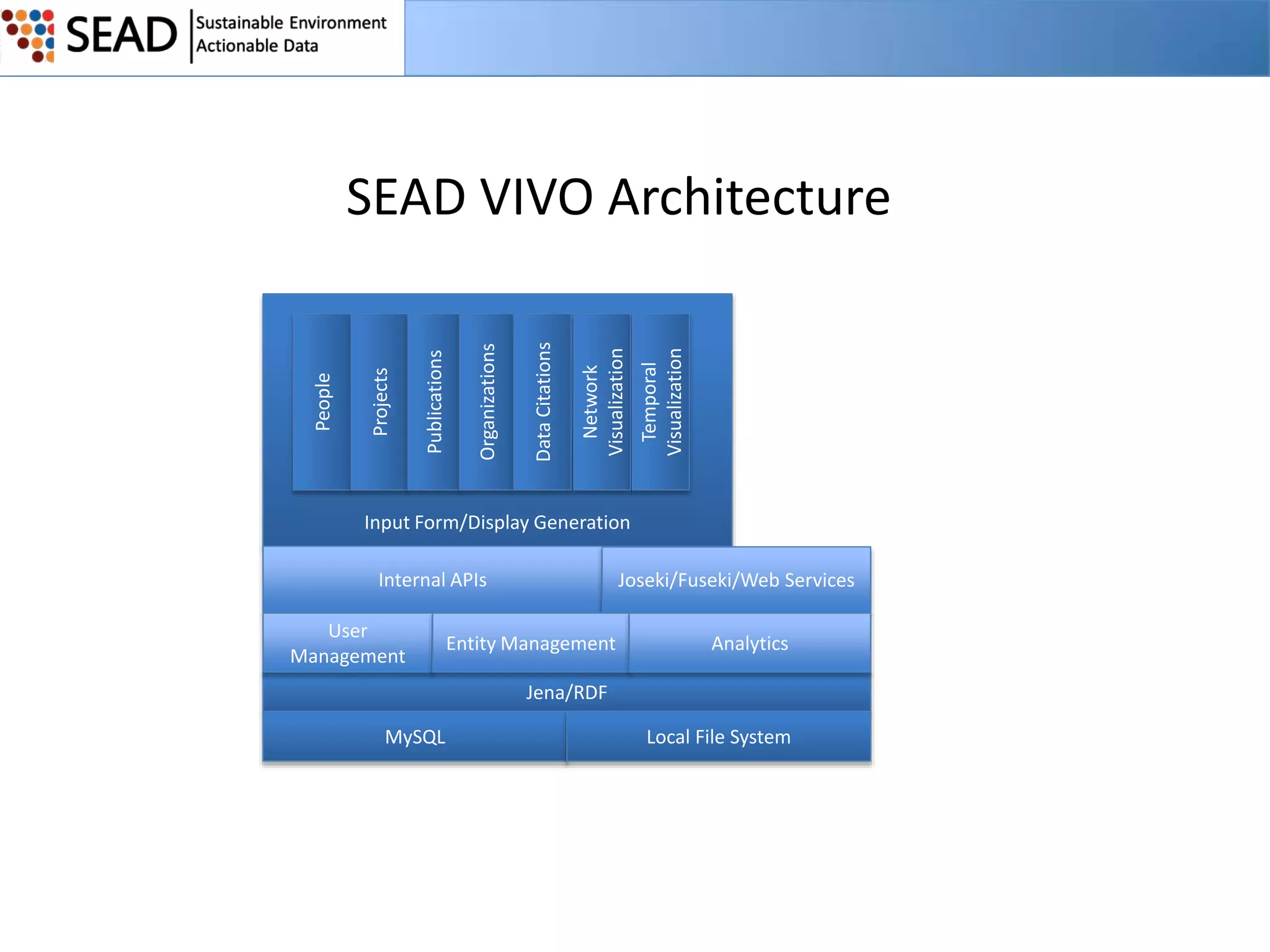 SEAD Sustainable Environment Actionable Data

SEAD VIVO Architecture

People

Projects

Publications

Organizations

Data Citations

Network Visualization

Temporal Visualization

Input Form/Display Generation

Internal APIs

Joseki/Fuseki/Web Services

User Management

Entity Management

Analytics

Jena/RDF

MySQL

Local File System